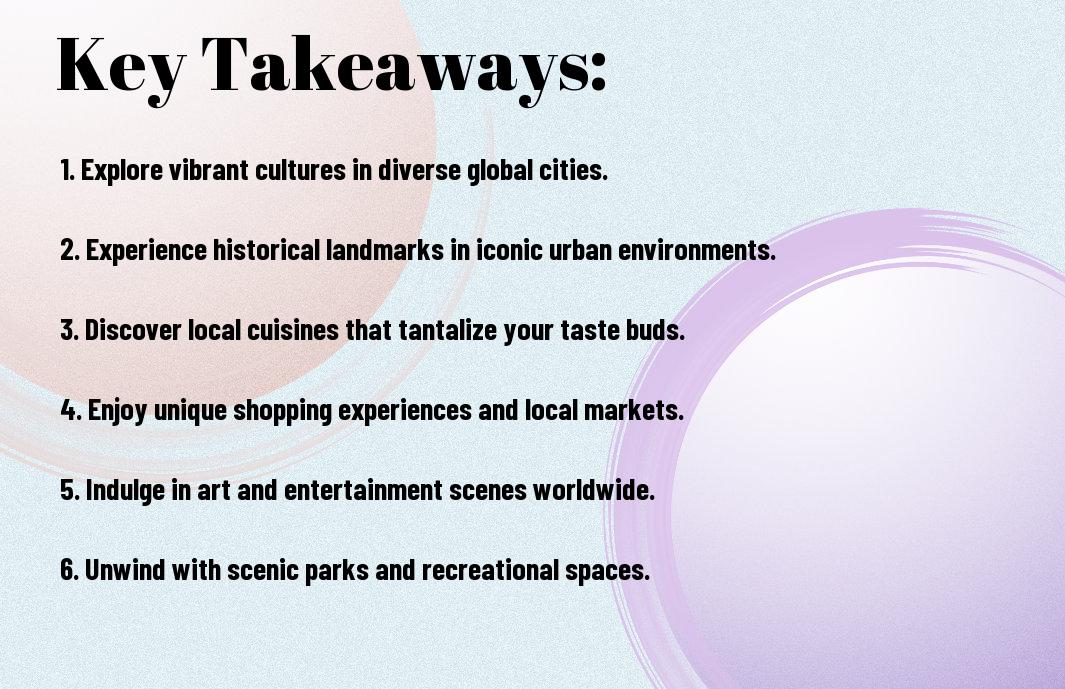 Key Takeaways:

1. Explore vibrant cultures in diverse global cities.

2. Experience historical landmarks in iconic urban environments.

3. Discover local cuisines that tantalize your taste buds.

4. Enjoy unique shopping experiences and local markets.

5. Indulge in art and entertainment scenes worldwide.

6. Unwind with scenic parks and recreational spaces.